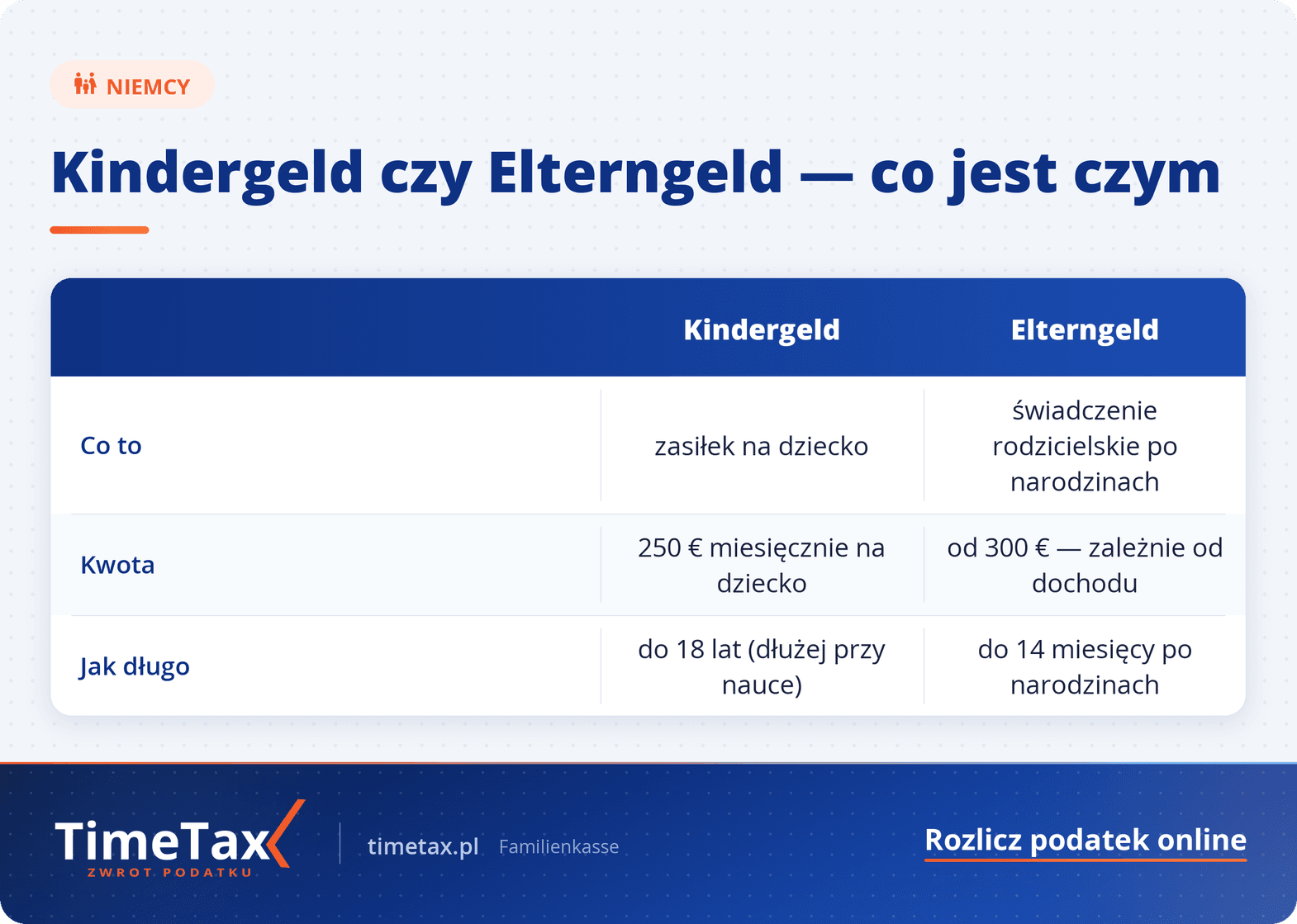 NIEMCY

Kindergeld czy Elterngeld — co jest czym

| | Kindergeld | Elterngeld |
|---|---|---|
| Co to | zasiłek na dziecko | świadczenie rodzicielskie po narodzinach |
| Kwota | 250 € miesięcznie na dziecko | od 300 € — zależnie od dochodu |
| Jak długo | do 18 lat (dłużej przy nauce) | do 14 miesięcy po narodzinach |

TimeTax
ZWROT PODATKU

timetax.pl Familienkasse

Rozlicz podatek online